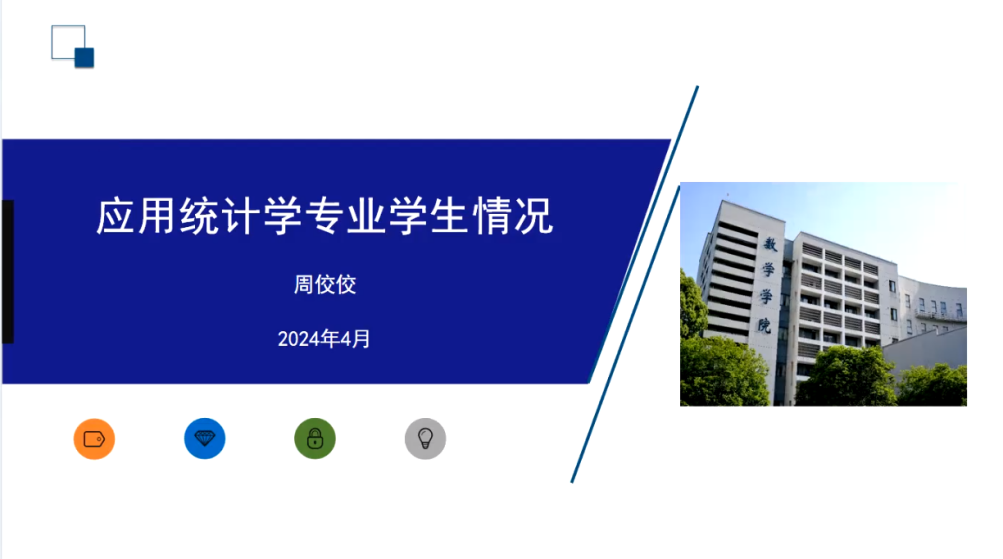 应用统计学专业学生情况

周佼佼

2024年4月

数学学院